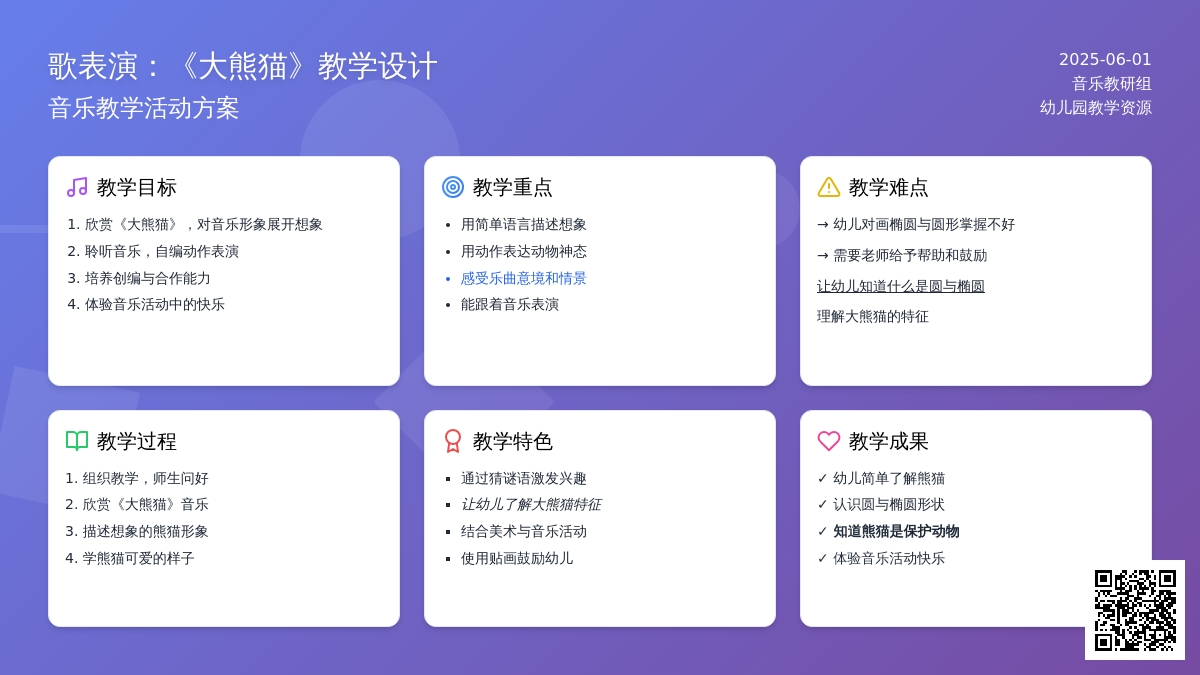 歌表演：《大熊猫》教学设计
音乐教学活动方案

2025-06-01
音乐教研组
幼儿园教学资源

教学目标
1. 欣赏《大熊猫》，对音乐形象展开想象
2. 聆听音乐，自编动作表演
3. 培养创编与合作能力
4. 体验音乐活动中的快乐

教学重点
• 用简单语言描述想象
• 用动作表达动物神态
• 感受乐曲意境和情景
• 能跟着音乐表演

教学难点
→ 幼儿对画椭圆与圆形掌握不好
→ 需要老师给予帮助和鼓励
让幼儿知道什么是圆与椭圆
理解大熊猫的特征

教学过程
1. 组织教学，师生问好
2. 欣赏《大熊猫》音乐
3. 描述想象的熊猫形象
4. 学熊猫可爱的样子

教学特色
▪ 通过猜谜语激发兴趣
▪ 让幼儿了解大熊猫特征
▪ 结合美术与音乐活动
▪ 使用贴画鼓励幼儿

教学成果
✓ 幼儿简单了解熊猫
✓ 认识圆与椭圆形状
✓ 知道熊猫是保护动物
✓ 体验音乐活动快乐